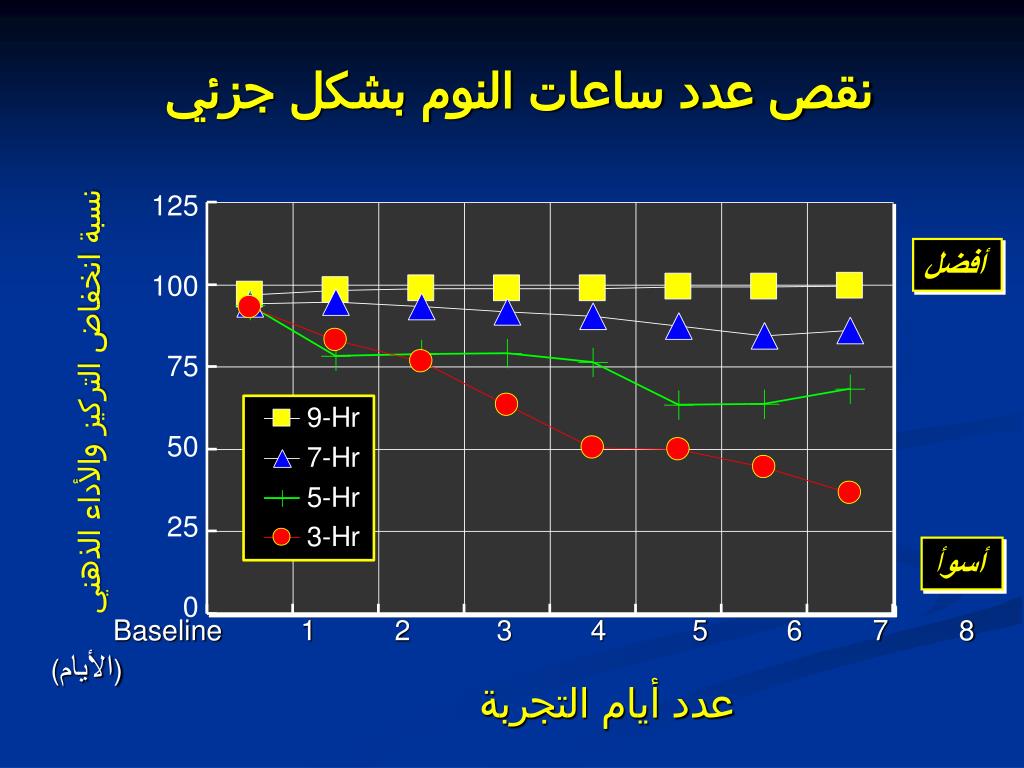 نقص عدد ساعات النوم بشكل جزئي

نسبة انخفاض التركيز والأداء الذهني

125
100
75
50
25
0

9-Hr
7-Hr
5-Hr
3-Hr

أفضل

أسوأ

Baseline 1 2 3 4 5 6 7 8

(الأيام)

عدد أيام التجربة